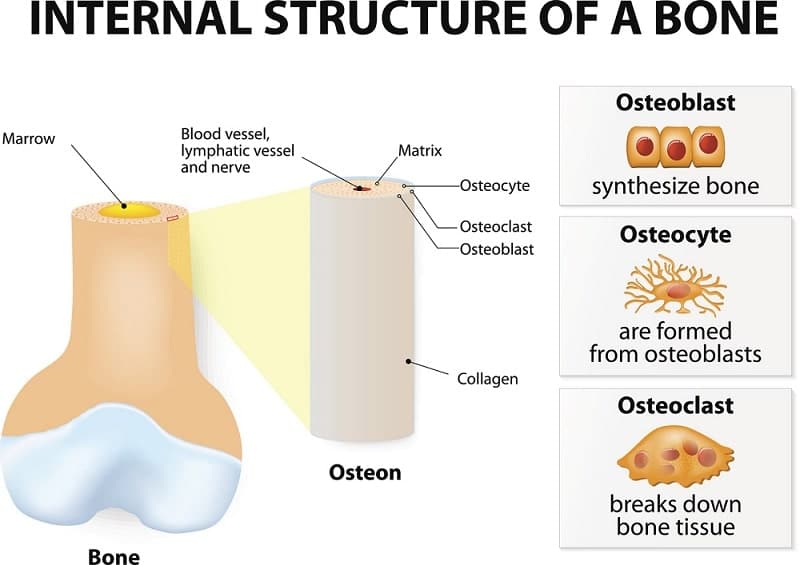 INTERNAL STRUCTURE OF A BONE

Marrow

Blood vessel, lymphatic vessel and nerve

Matrix

Osteocyte

Osteoclast

Osteoblast

Collagen

Osteon

Bone

Osteoblast

synthesize bone

Osteocyte

are formed from osteoblasts

Osteoclast

breaks down bone tissue